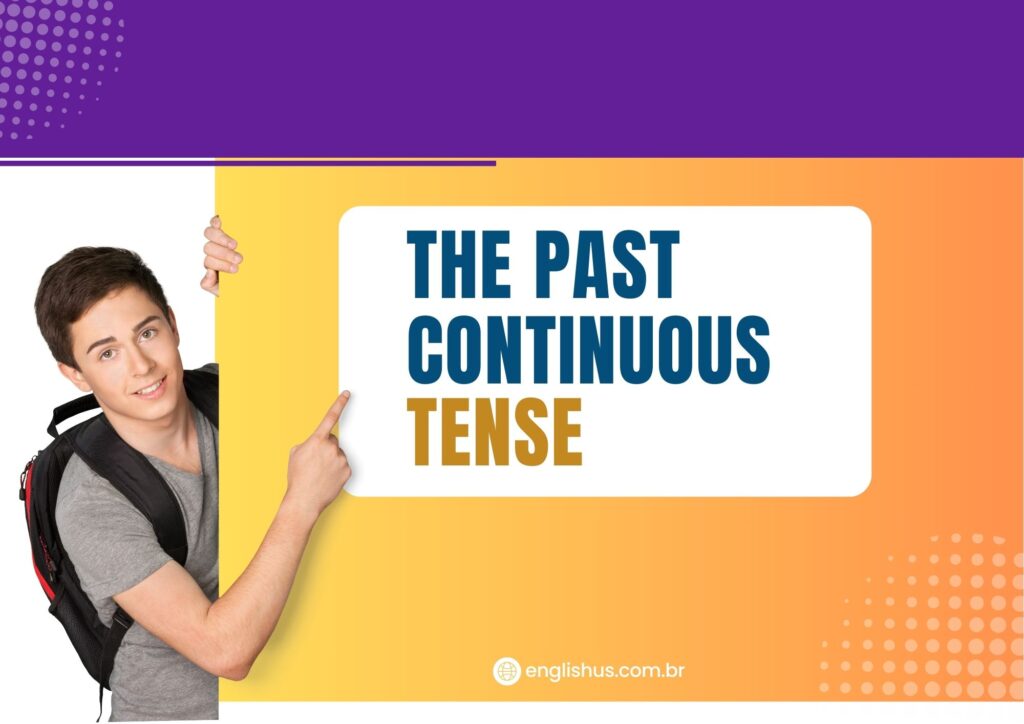 THE PAST CONTINUOUS TENSE

englishus.com.br